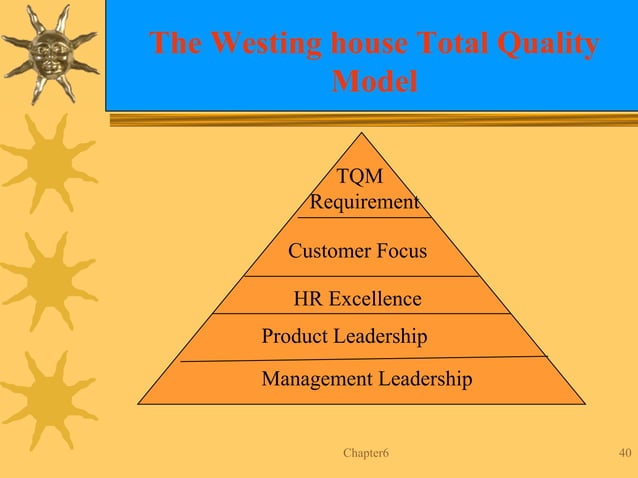 The Westing house Total Quality Model

TQM Requirement

Customer Focus

HR Excellence

Product Leadership

Management Leadership

Chapter6

40